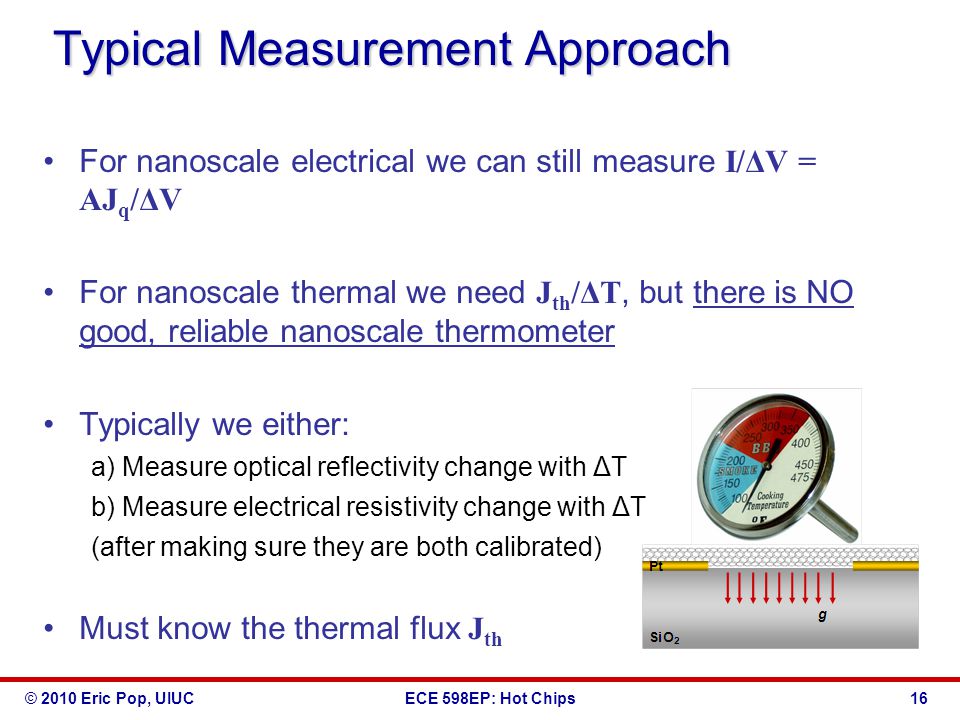 Typical Measurement Approach

• For nanoscale electrical we can still measure $I/\Delta V = AJ_q/\Delta V$

• For nanoscale thermal we need $J_{th}/\Delta T$, but there is NO good, reliable nanoscale thermometer

• Typically we either:
a) Measure optical reflectivity change with ΔT
b) Measure electrical resistivity change with ΔT
(after making sure they are both calibrated)

• Must know the thermal flux $J_{th}$

100 150 200 250 300 350 400 450 475 SMOKE BBQ Cooking Temperature °F

Pt
g
$SiO_2$

© 2010 Eric Pop, UIUC ECE 598EP: Hot Chips 16